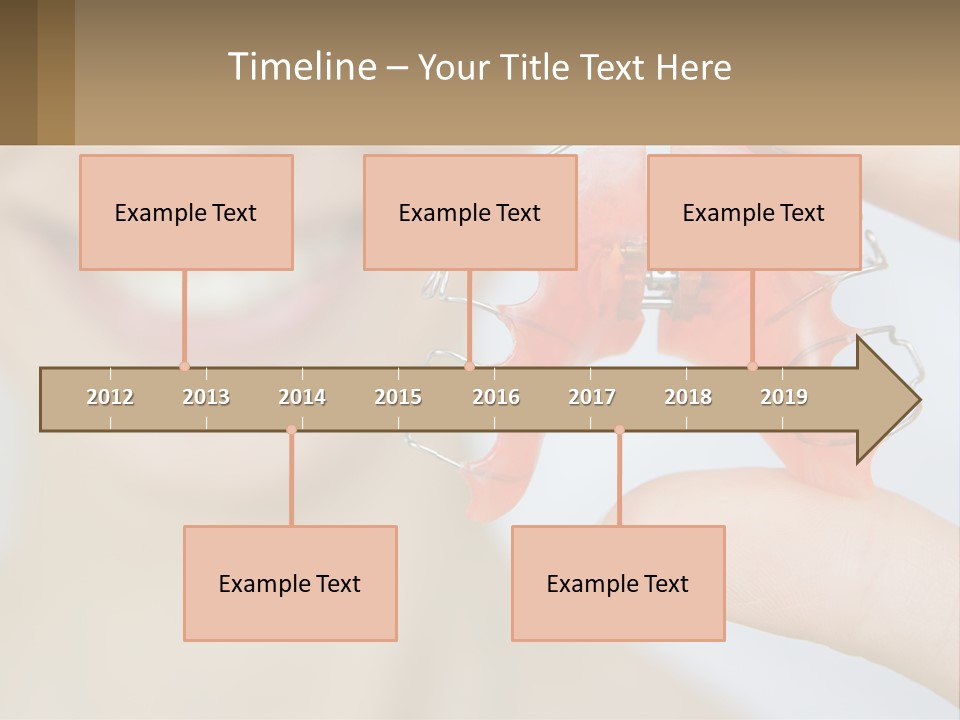 Timeline – Your Title Text Here

Example Text

Example Text

Example Text

2012
2013
2014
2015
2016
2017
2018
2019

Example Text

Example Text